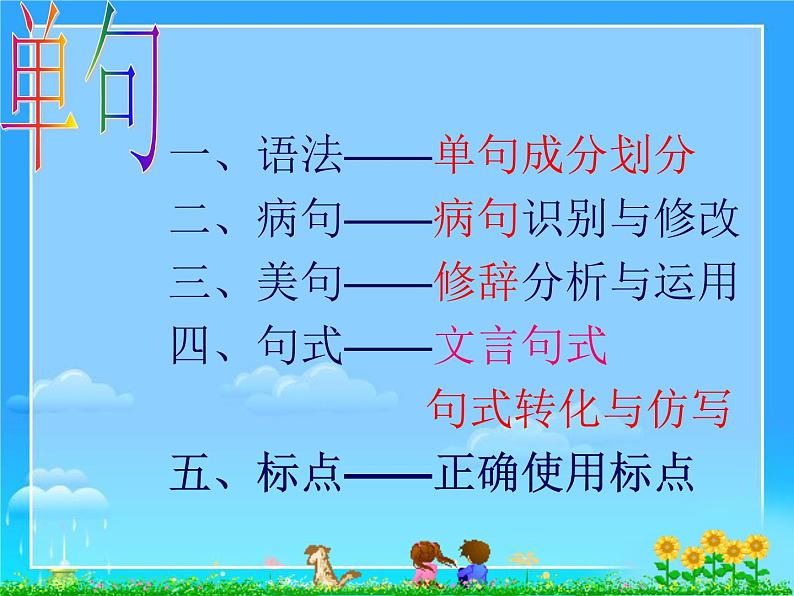 单句

一、语法——单句成分划分

二、病句——病句识别与修改

三、美句——修辞分析与运用

四、句式——文言句式

句式转化与仿写

五、标点——正确使用标点